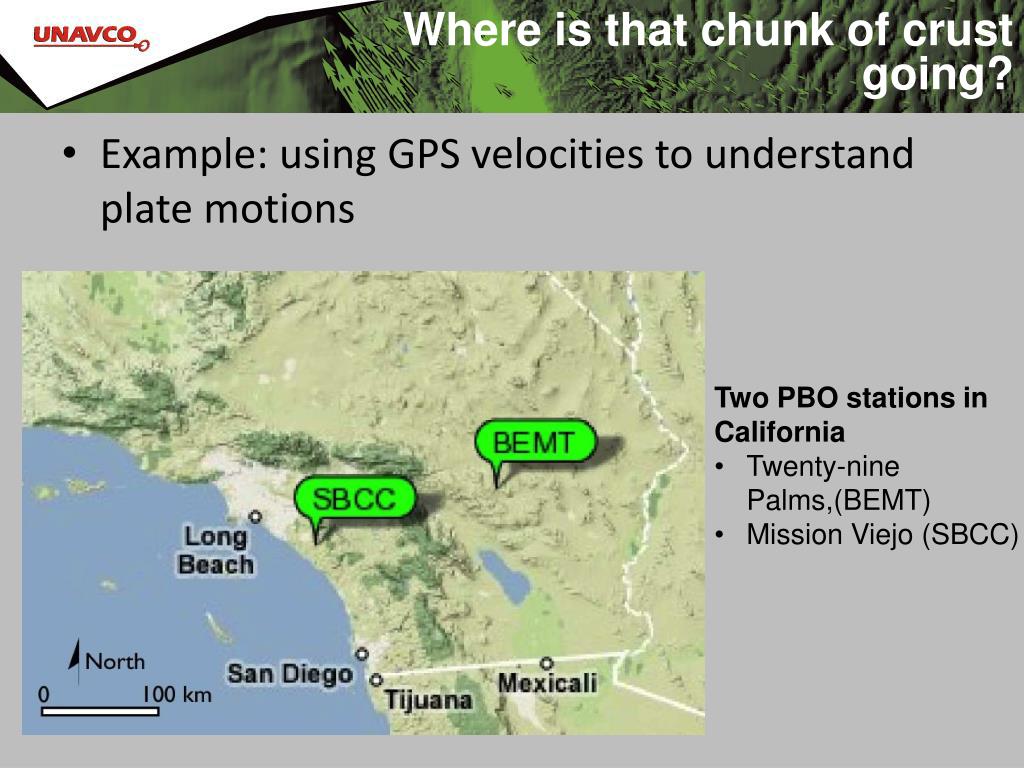 UNAVCO

Where is that chunk of crust going?

• Example: using GPS velocities to understand plate motions

BEMT
SBCC
Long Beach
North
0
100 km
San Diego
Tijuana
Mexicali

Two PBO stations in California
• Twenty-nine Palms,(BEMT)
• Mission Viejo (SBCC)